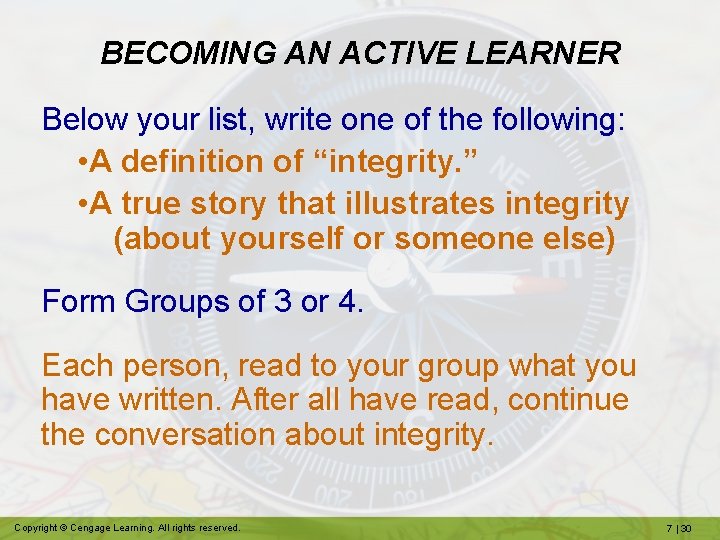 BECOMING AN ACTIVE LEARNER

Below your list, write one of the following:

•A definition of “integrity.”

•A true story that illustrates integrity (about yourself or someone else)

Form Groups of 3 or 4.

Each person, read to your group what you have written. After all have read, continue the conversation about integrity.

Copyright © Cengage Learning. All rights reserved.

7 | 30